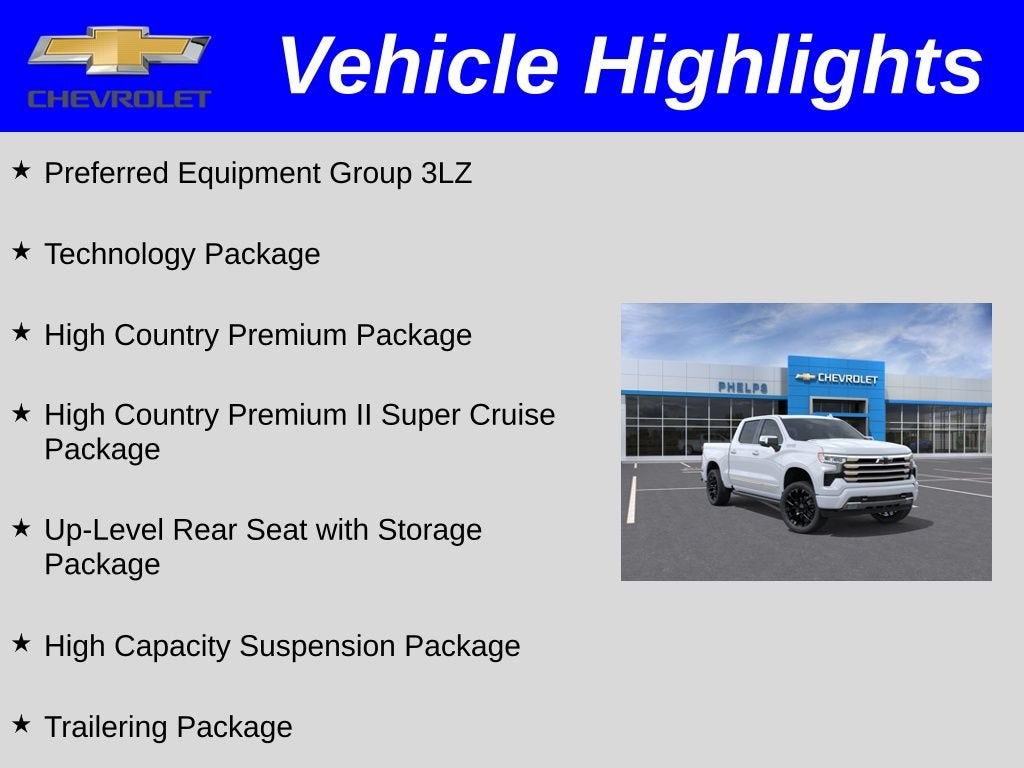 CHEVROLET

Vehicle Highlights

★ Preferred Equipment Group 3LZ

★ Technology Package

★ High Country Premium Package

★ High Country Premium II Super Cruise Package

★ Up-Level Rear Seat with Storage Package

★ High Capacity Suspension Package

★ Trailering Package

PHELPS

CHEVROLET